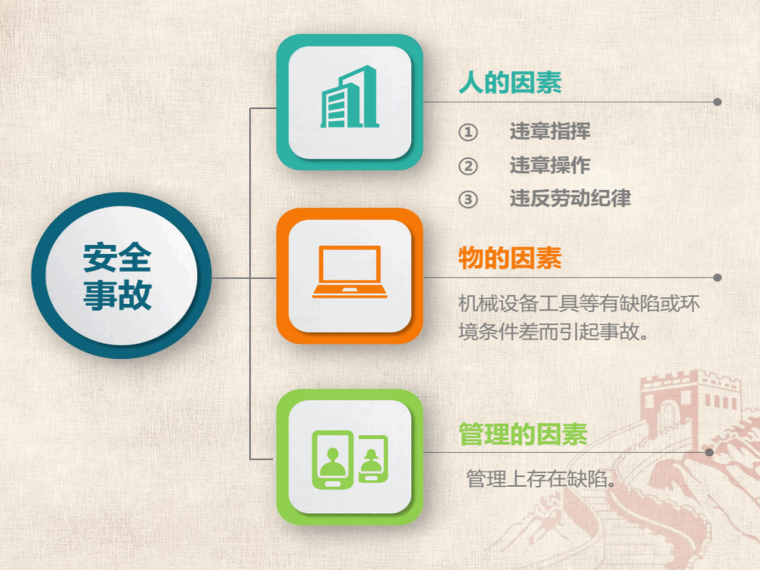 安全事故

人的因素

① 违章指挥

② 违章操作

③ 违反劳动纪律

物的因素

机械设备工具等有缺陷或环境条件差而引起事故。

管理的因素

管理上存在缺陷。